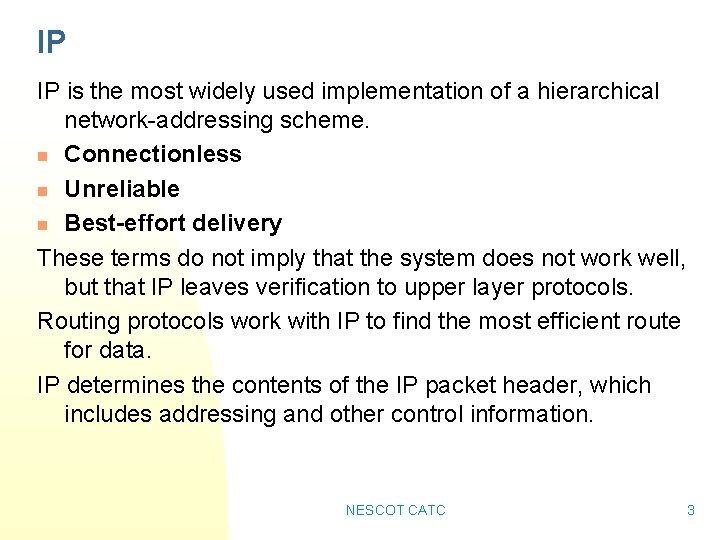 IP

IP is the most widely used implementation of a hierarchical network-addressing scheme.

- Connectionless
- Unreliable
- Best-effort delivery

These terms do not imply that the system does not work well, but that IP leaves verification to upper layer protocols.

Routing protocols work with IP to find the most efficient route for data.

IP determines the contents of the IP packet header, which includes addressing and other control information.

NESCOT CATC

3